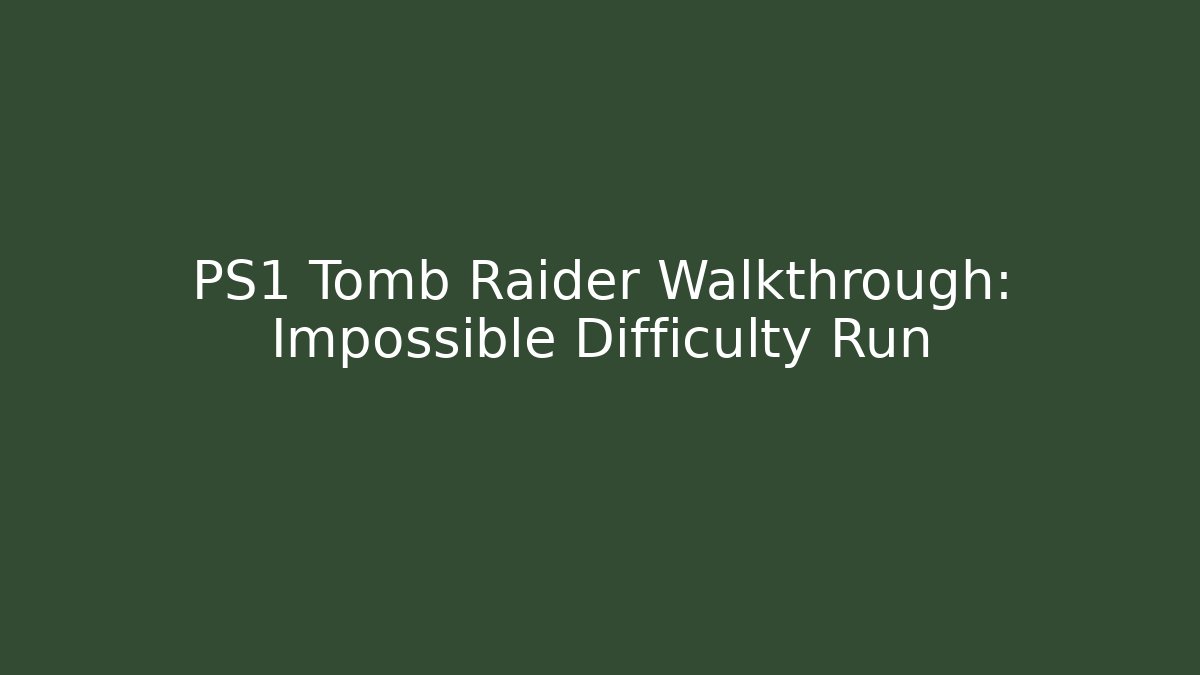 PS1 Tomb Raider Walkthrough: Impossible Difficulty Run